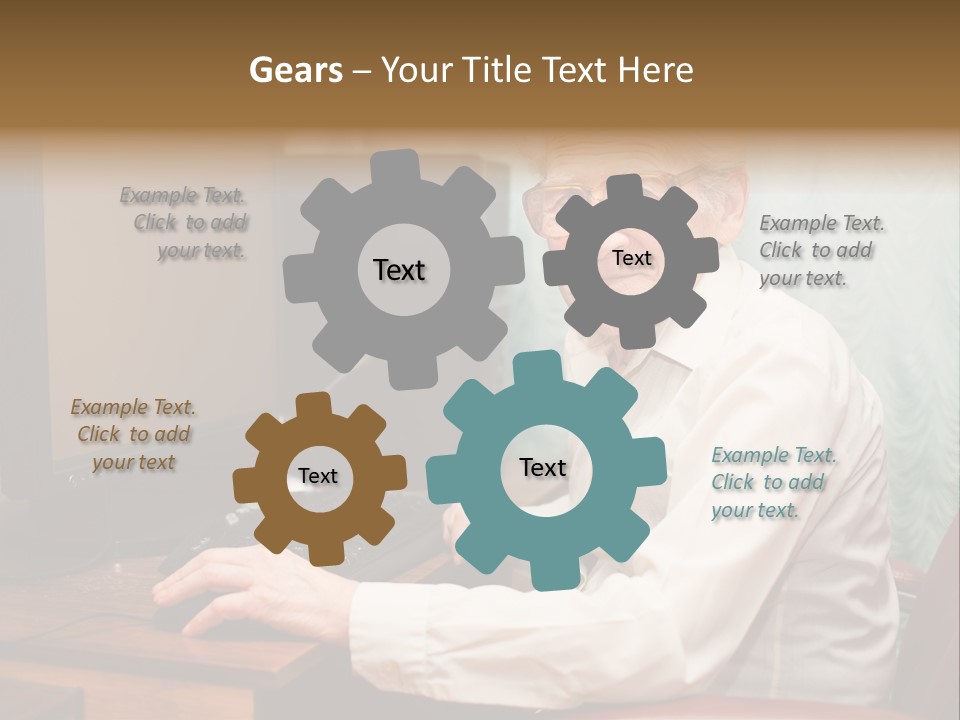 Gears – Your Title Text Here

Example Text. Click to add your text.

Text

Text

Example Text. Click to add your text.

Example Text. Click to add your text

Text

Text

Example Text. Click to add your text.